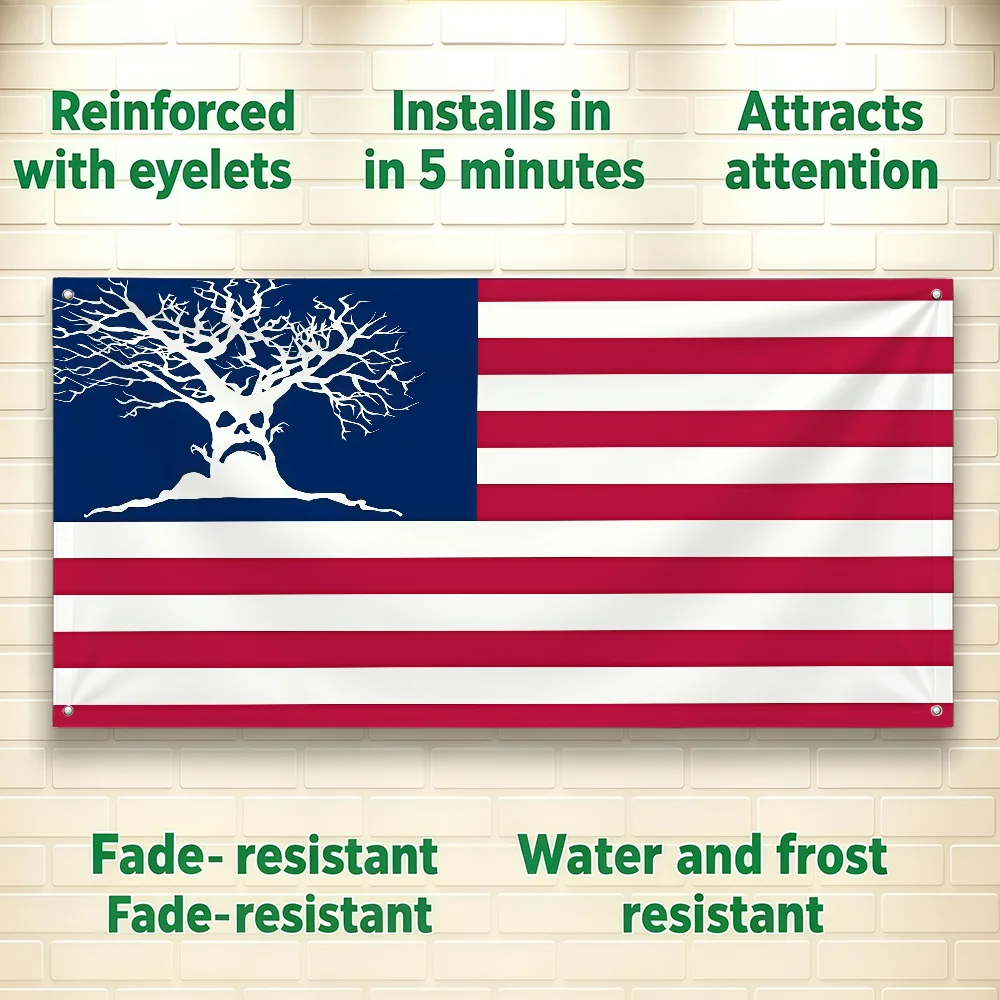 Reinforced with eyelets

Installs in in 5 minutes

Attracts attention

Fade- resistant Fade-resistant

Water and frost resistant